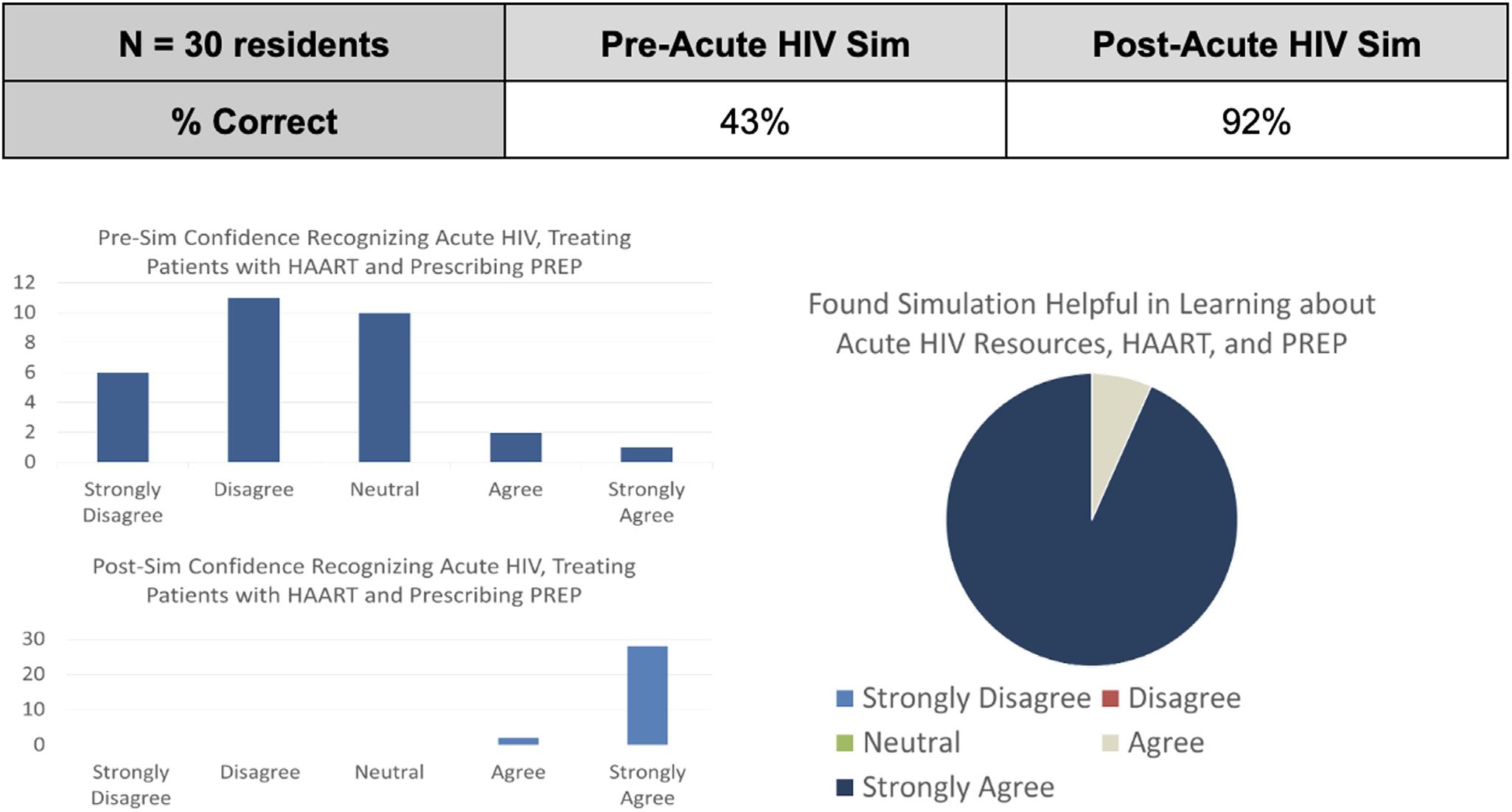 | N = 30 residents | Pre-Acute HIV Sim | Post-Acute HIV Sim |
|---|---|---|
| % Correct | 43% | 92% |

Pre-Sim Confidence Recognizing Acute HIV, Treating Patients with HAART and Prescribing PREP

12
10
8
6
4
2
0

Strongly Disagree
Disagree
Neutral
Agree
Strongly Agree

Post-Sim Confidence Recognizing Acute HIV, Treating Patients with HAART and Prescribing PREP

30
20
10
0

Strongly Disagree
Disagree
Neutral
Agree
Strongly Agree

Found Simulation Helpful in Learning about Acute HIV Resources, HAART, and PREP

Strongly Disagree
Disagree
Neutral
Agree
Strongly Agree